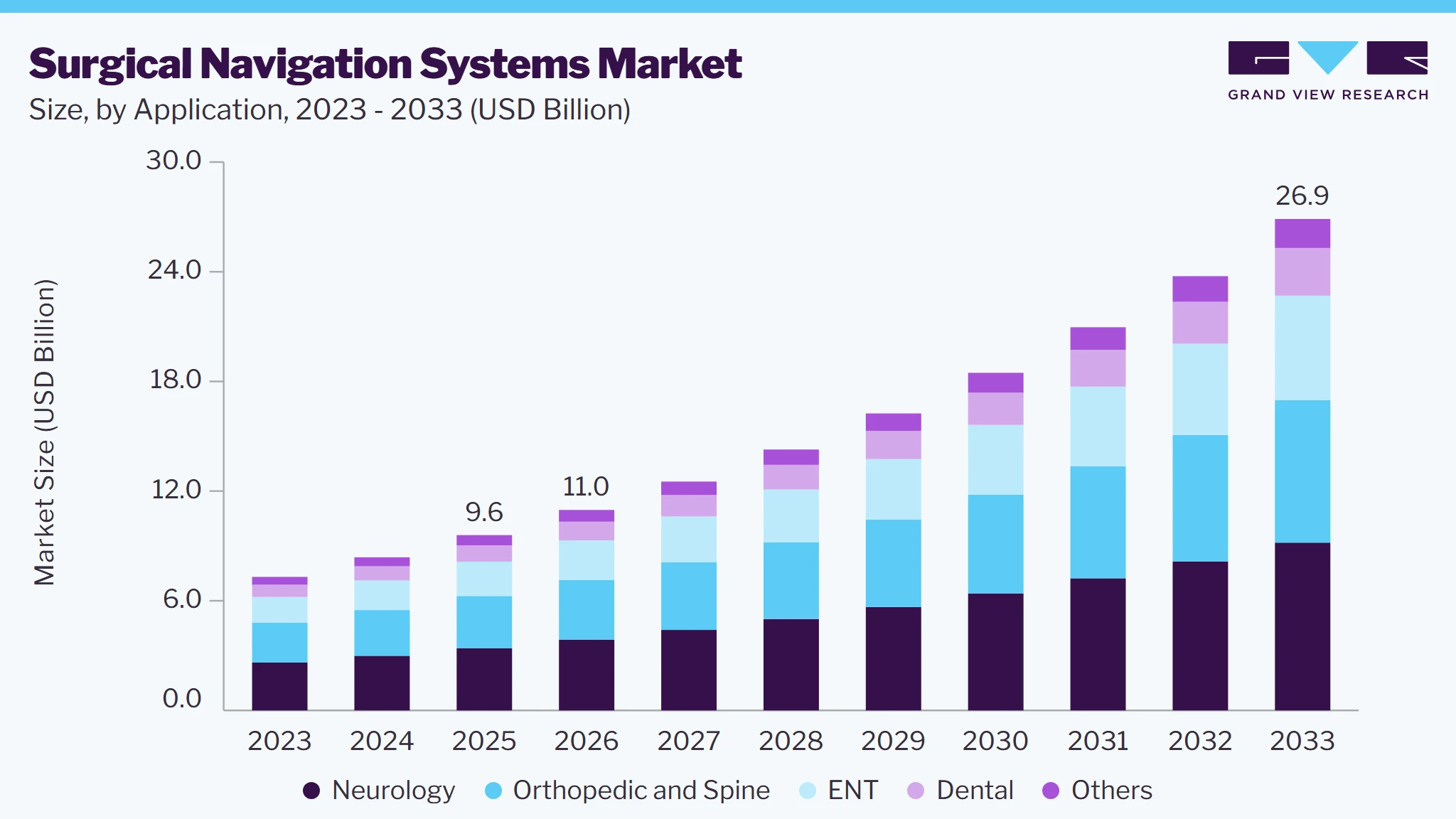 Surgical Navigation Systems Market
Size, by Application, 2023 - 2033 (USD Billion)

GRAND VIEW RESEARCH

Market Size (USD Billion)

30.0
24.0
18.0
12.0
6.0
0.0

9.6
11.0
26.9

2023 2024 2025 2026 2027 2028 2029 2030 2031 2032 2033

Neurology Orthopedic and Spine ENT Dental Others